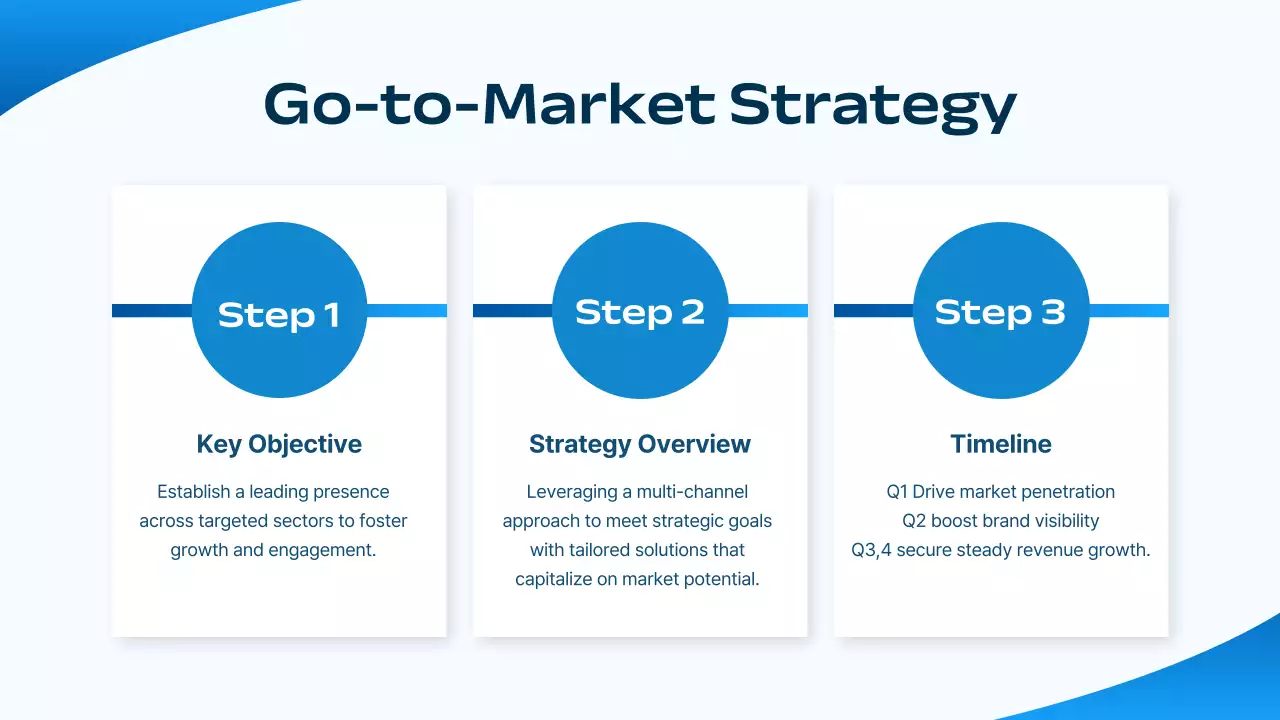 Go-to-Market Strategy

Step 1

Key Objective

Establish a leading presence across targeted sectors to foster growth and engagement.

Step 2

Strategy Overview

Leveraging a multi-channel approach to meet strategic goals with tailored solutions that capitalize on market potential.

Step 3

Timeline

Q1 Drive market penetration
Q2 boost brand visibility
Q3,4 secure steady revenue growth.